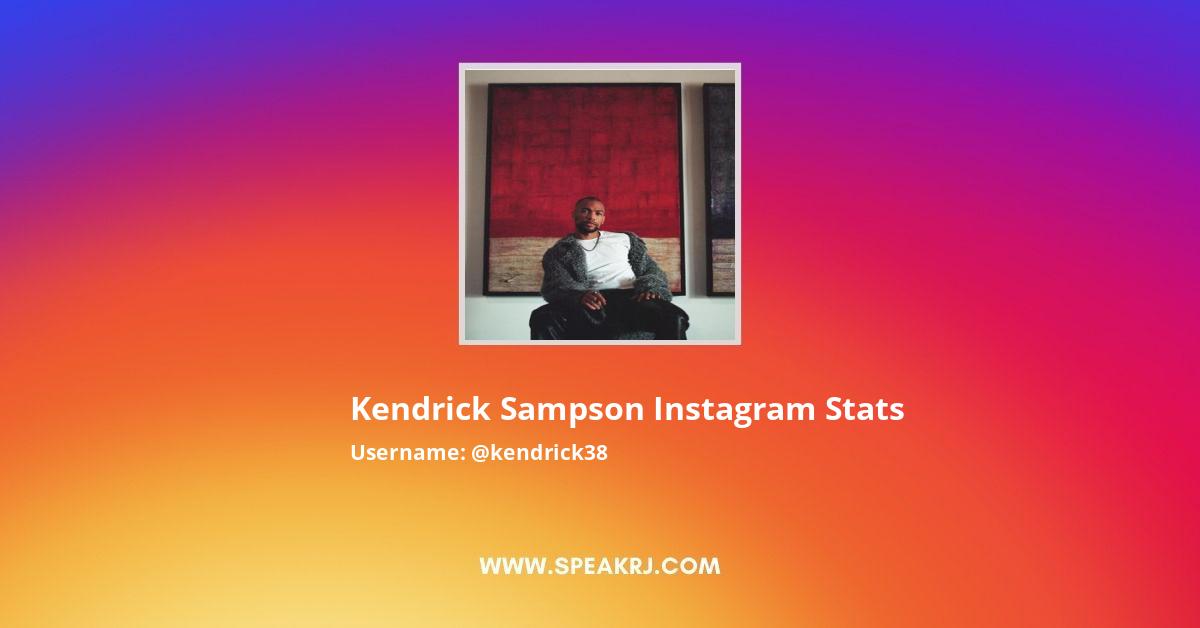 Kendrick Sampson Instagram Stats
Username: @kendrick38

WWW.SPEAKRJ.COM